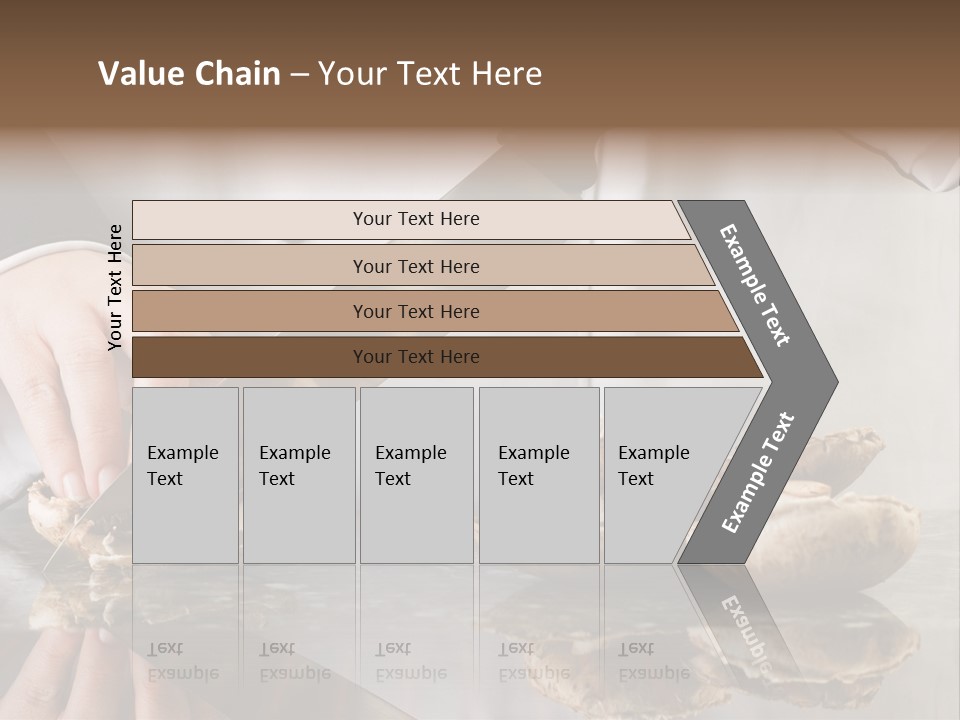 Value Chain – Your Text Here

Your Text Here

Your Text Here

Your Text Here

Your Text Here

Your Text Here

Example Text

Example Text

Example Text

Example Text

Example Text

Example Text

Example Text